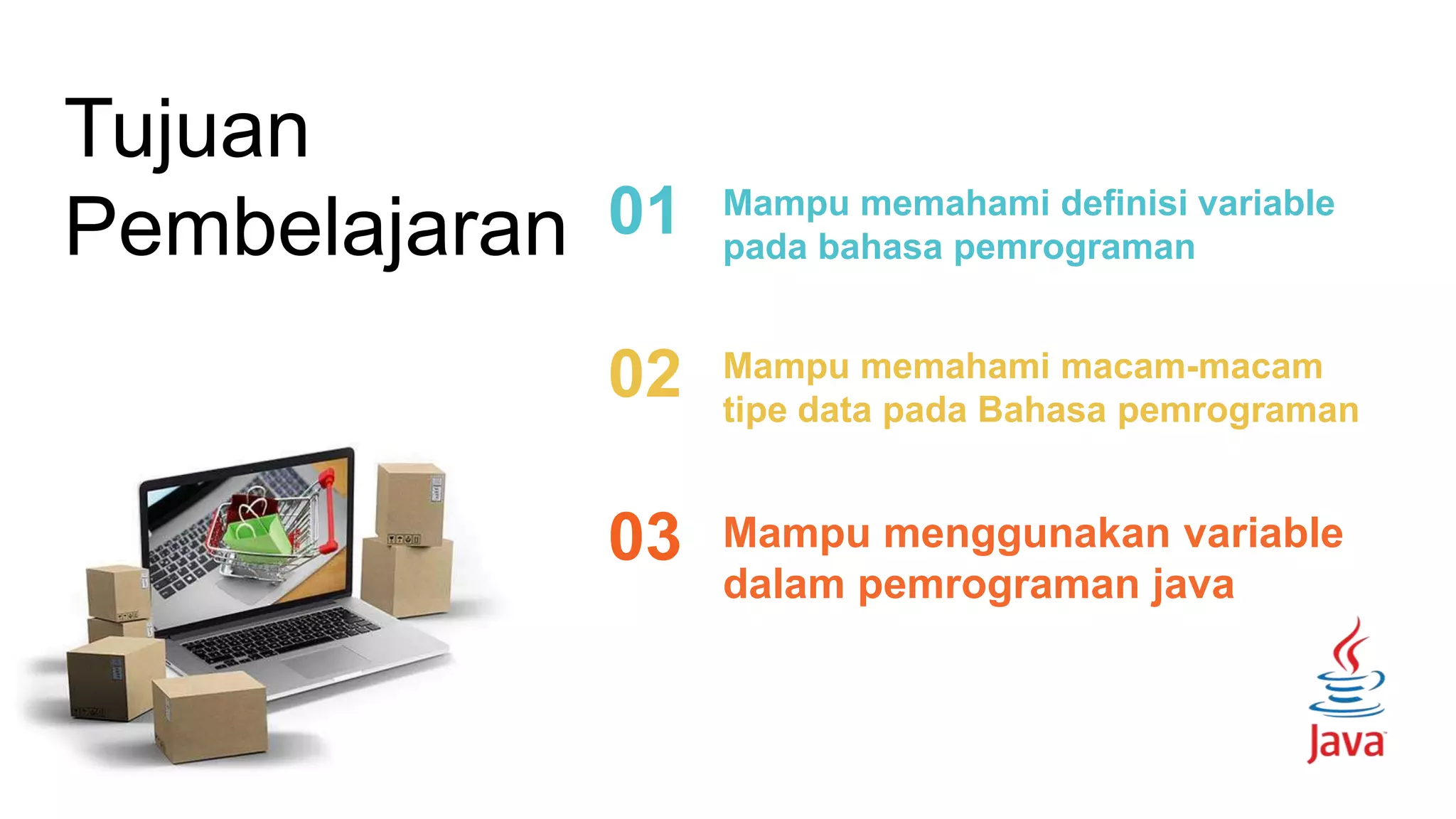 Tujuan Pembelajaran

01 Mampu memahami definisi variable pada bahasa pemrograman

02 Mampu memahami macam-macam tipe data pada Bahasa pemrograman

03 Mampu menggunakan variable dalam pemrograman java

Java